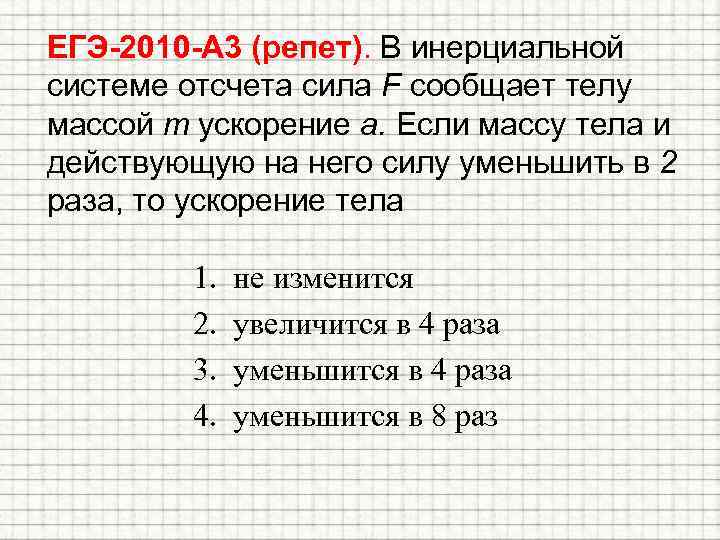 ЕГЭ-2010-А3 (репет). В инерциальной системе отсчета сила $F$ сообщает телу массой $m$ ускорение $a$. Если массу тела и действующую на него силу уменьшить в 2 раза, то ускорение тела

1. не изменится
2. увеличится в 4 раза
3. уменьшится в 4 раза
4. уменьшится в 8 раз